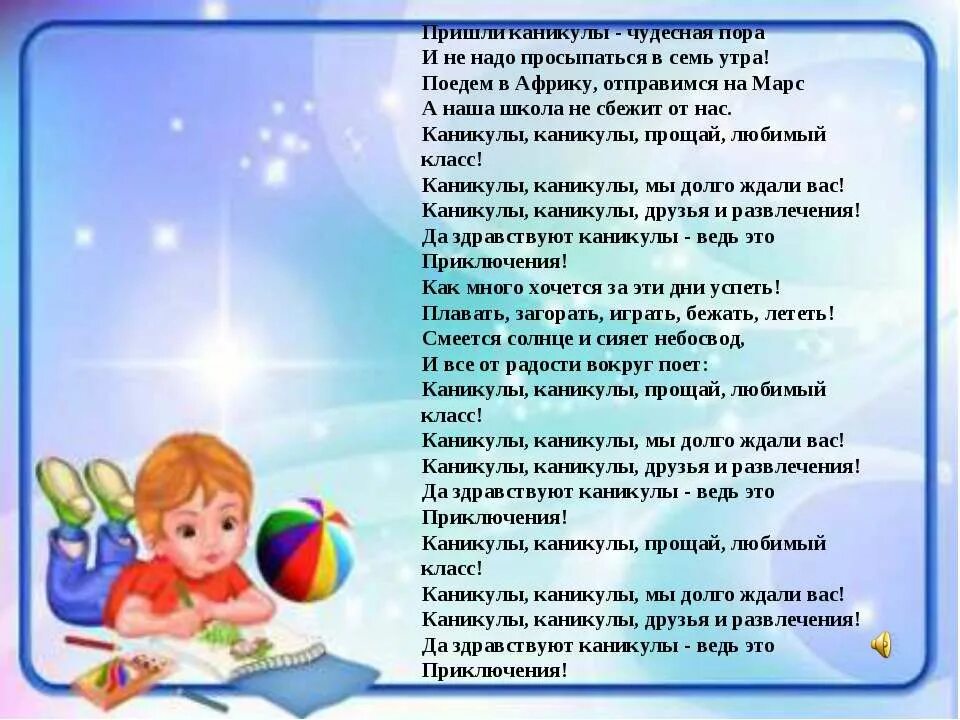 Пришли каникулы - чудесная пора
И не надо просыпаться в семь утра!
Поедем в Африку, отправимся на Марс
А наша школа не сбежит от нас.
Каникулы, каникулы, прощай, любимый класс!
Каникулы, каникулы, мы долго ждали вас!
Каникулы, каникулы, друзья и развлечения!
Да здравствуют каникулы - ведь это Приключения!
Как много хочется за эти дни успеть!
Плавать, загорать, играть, бежать, лететь!
Смеется солнце и сияет небосвод,
И все от радости вокруг поет:
Каникулы, каникулы, прощай, любимый класс!
Каникулы, каникулы, мы долго ждали вас!
Каникулы, каникулы, друзья и развлечения!
Да здравствуют каникулы - ведь это Приключения!
Каникулы, каникулы, прощай, любимый класс!
Каникулы, каникулы, мы долго ждали вас!
Каникулы, каникулы, друзья и развлечения!
Да здравствуют каникулы - ведь это Приключения!